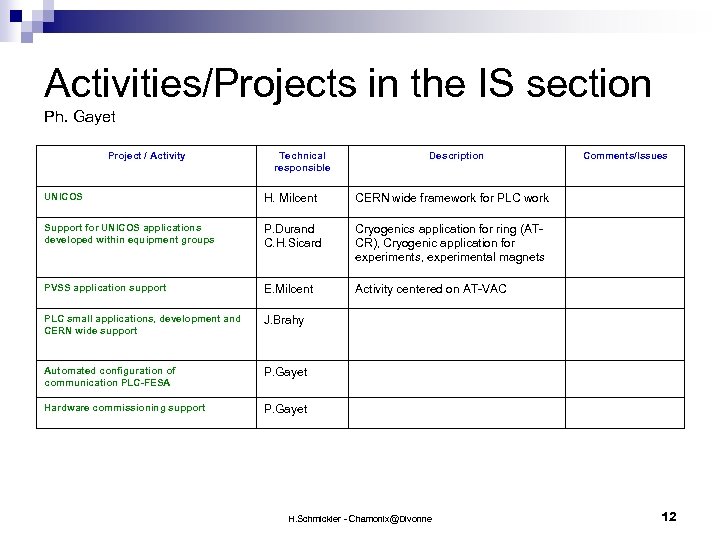 Activities/Projects in the IS section

Ph. Gayet

| Project / Activity | Technical responsible | Description | Comments/Issues |
|---|---|---|---|
| UNICOS | H. Milcent | CERN wide framework for PLC work | |
| Support for UNICOS applications developed within equipment groups | P.Durand C.H.Sicard | Cryogenics application for ring (AT-CR), Cryogenic application for experiments, experimental magnets | |
| PVSS application support | E.Milcent | Activity centered on AT-VAC | |
| PLC small applications, development and CERN wide support | J.Brahy | | |
| Automated configuration of communication PLC-FESA | P.Gayet | | |
| Hardware commissioning support | P.Gayet | | |

H.Schmickler - Chamonix@Divonne

12